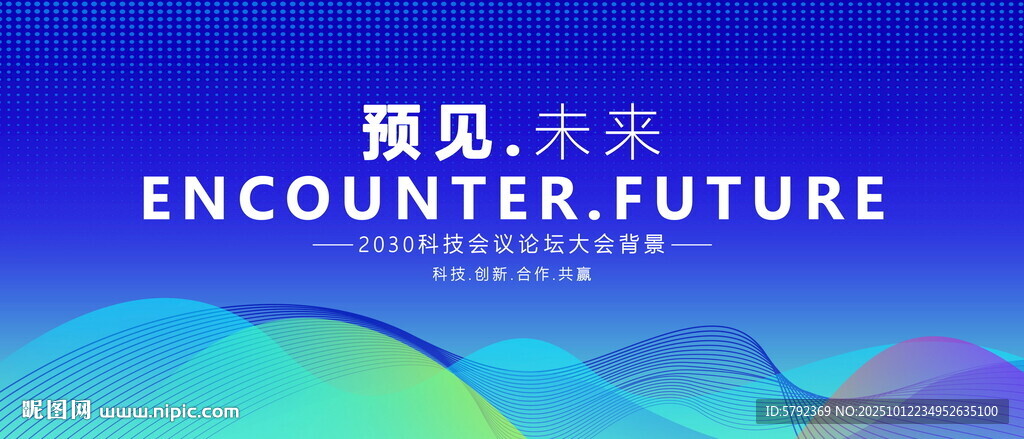 预见.未来
ENCOUNTER.FUTURE
——2030科技会议论坛大会背景——
科技.创新.合作.共赢

昵图网 www.nipic.com
ID:5792369 NO:20251012234952635100